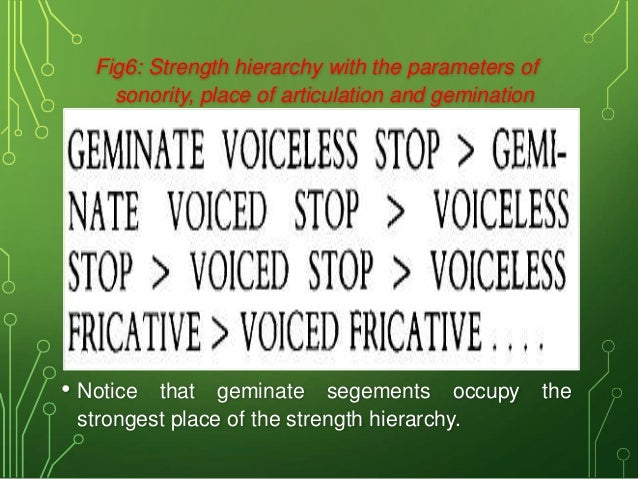 Fig6: Strength hierarchy with the parameters of sonority, place of articulation and gemination

GEMINATE VOICELESS STOP > GEMINATE VOICED STOP > VOICELESS STOP > VOICED STOP > VOICELESS FRICATIVE > VOICED FRICATIVE . . . .

• Notice that geminate segements occupy the strongest place of the strength hierarchy.